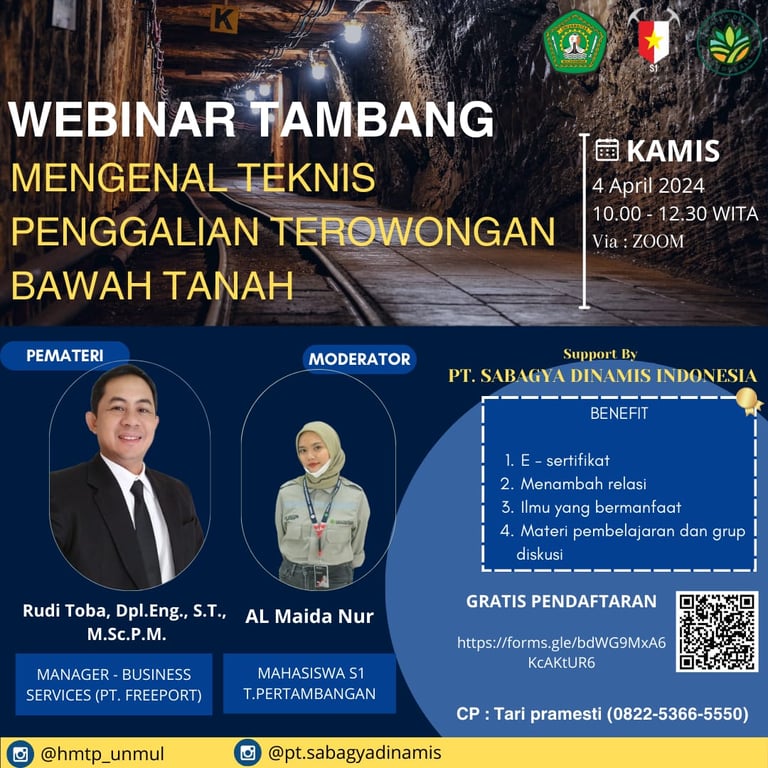 K

S1

WEBINAR TAMBANG
MENGENAL TEKNIS PENGGALIAN TEROWONGAN BAWAH TANAH

KAMIS
4 April 2024
10.00 - 12.30 WITA
Via : ZOOM

PEMATERI

Rudi Toba, Dpl.Eng., S.T., M.Sc.P.M.

MANAGER - BUSINESS SERVICES (PT. FREEPORT)

MODERATOR

AL Maida Nur

MAHASISWA S1 T.PERTAMBANGAN

Support By
PT. SABAGYA DINAMIS INDONESIA

BENEFIT

1. E - sertifikat
2. Menambah relasi
3. Ilmu yang bermanfaat
4. Materi pembelajaran dan grup diskusi

GRATIS PENDAFTARAN

https://forms.gle/bdWG9MxA6KcAKtUR6

CP : Tari pramesti (0822-5366-5550)

@hmtp_unmul
@pt.sabagyadinamis